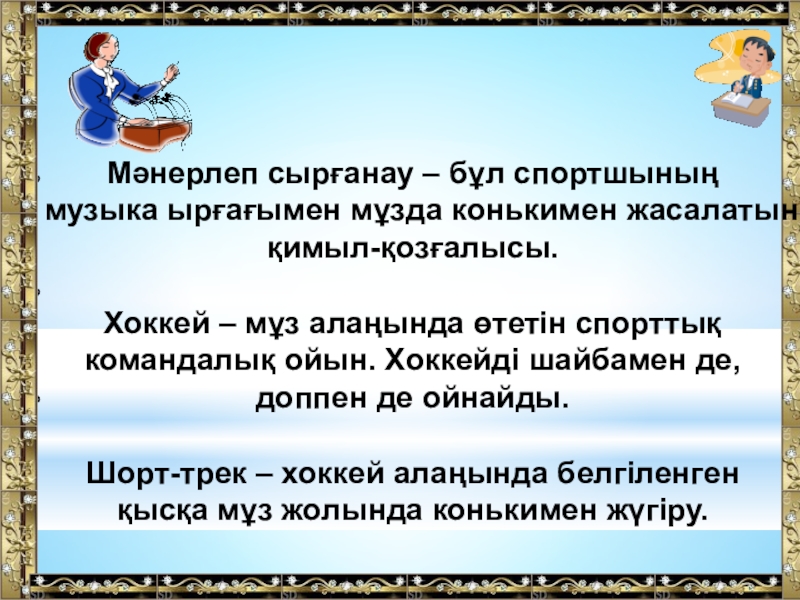 Мәнерлеп сырғанау – бұл спортшының музыка ырғағымен мұзда конькимен жасалатын қимыл-қозғалысы.

Хоккей – мұз алаңында өтетін спорттық командалық ойын. Хоккейді шайбамен де, доппен де ойнайды.

Шорт-трек – хоккей алаңында белгіленген қысқа мұз жолында конькимен жүгіру.